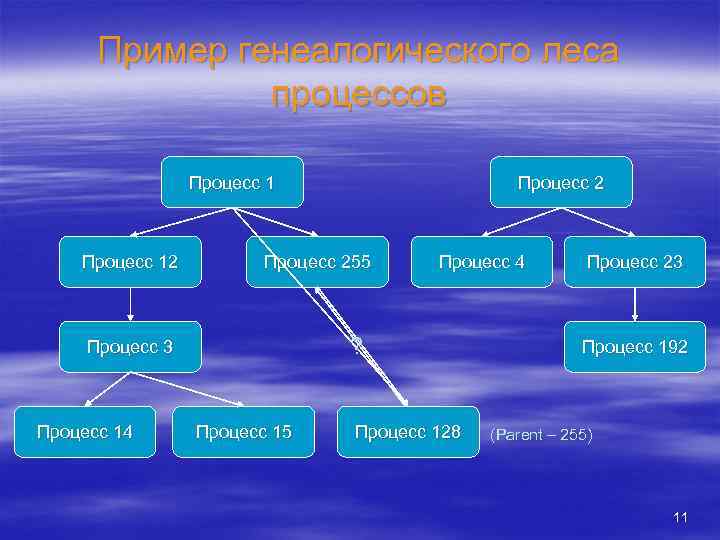 Пример генеалогического леса процессов

Процесс 1

Процесс 2

Процесс 12

Процесс 255

Процесс 4

Процесс 23

Процесс 3

?

Процесс 192

Процесс 14

Процесс 15

Процесс 128

(Parent – 255)

11